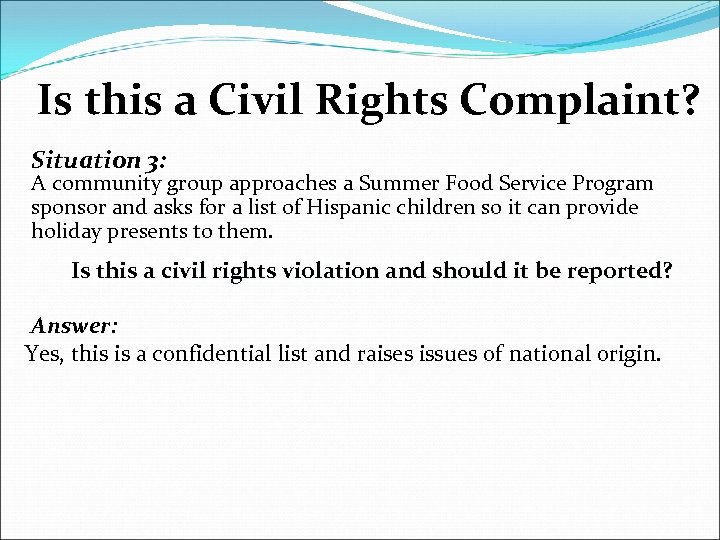 Is this a Civil Rights Complaint?

Situation 3:
A community group approaches a Summer Food Service Program sponsor and asks for a list of Hispanic children so it can provide holiday presents to them.

Is this a civil rights violation and should it be reported?

Answer:
Yes, this is a confidential list and raises issues of national origin.